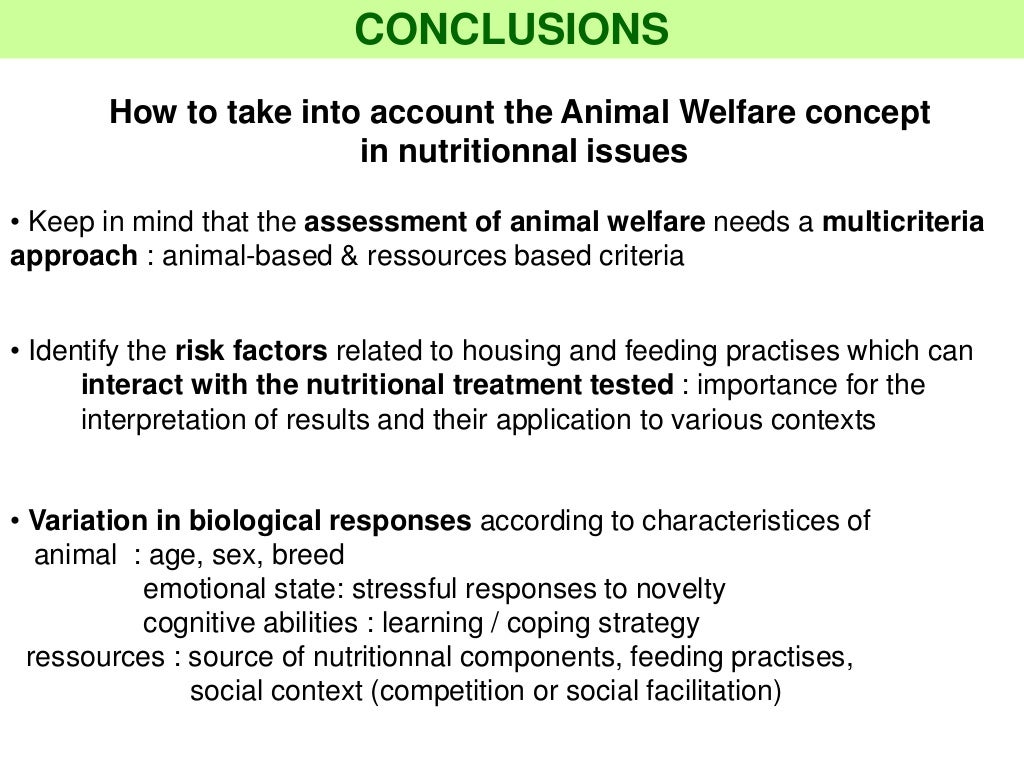 CONCLUSIONS

How to take into account the Animal Welfare concept in nutritionnal issues

• Keep in mind that the assessment of animal welfare needs a multicriteria approach : animal-based & ressources based criteria

• Identify the risk factors related to housing and feeding practises which can interact with the nutritional treatment tested : importance for the interpretation of results and their application to various contexts

• Variation in biological responses according to characteristices of
animal : age, sex, breed
emotional state: stressful responses to novelty
cognitive abilities : learning / coping strategy
ressources : source of nutritionnal components, feeding practises,
social context (competition or social facilitation)